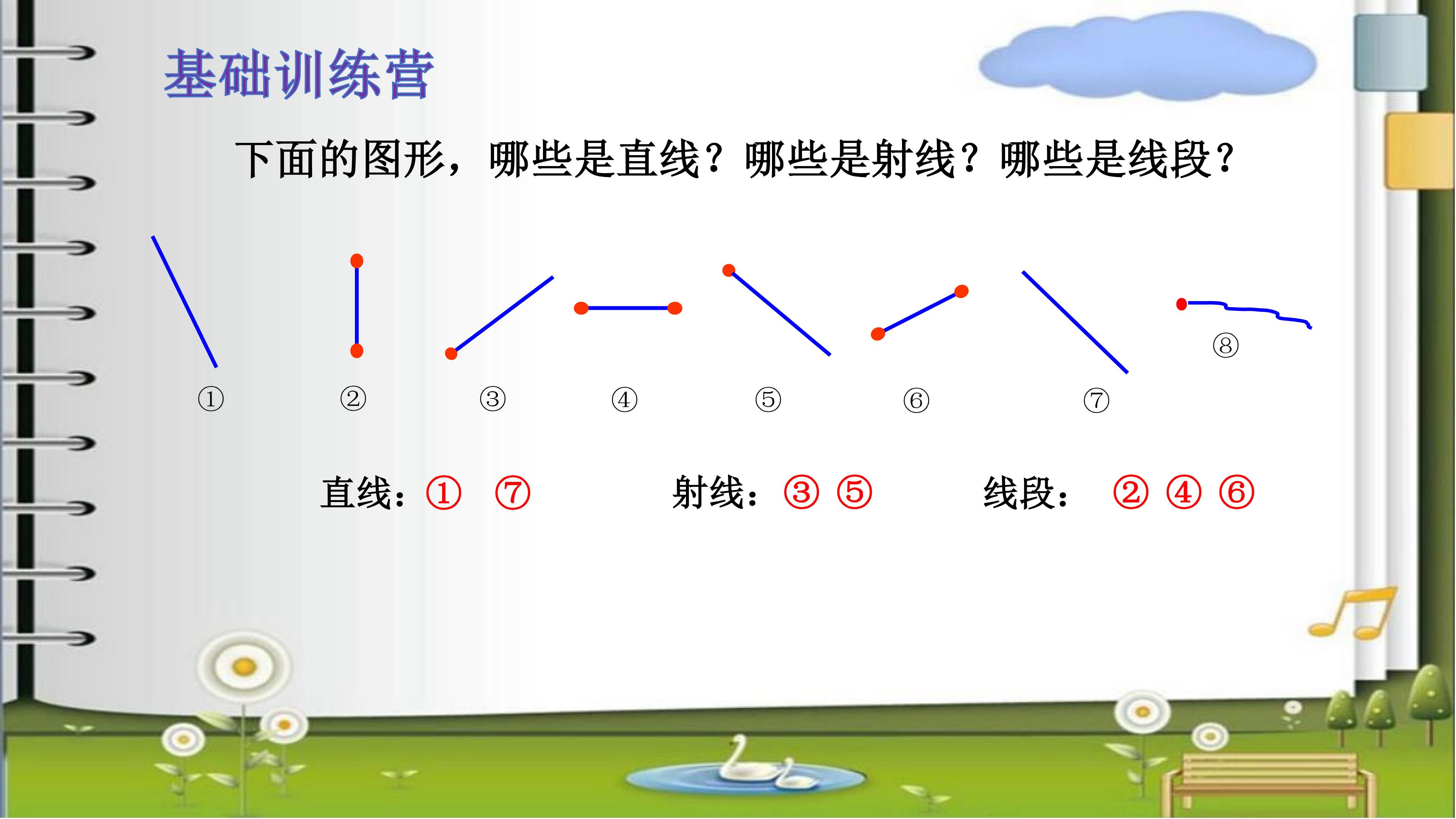 基础训练营

下面的图形，哪些是直线？哪些是射线？哪些是线段？

⑧

①　②　③　④　⑤　⑥　⑦

直线：①　⑦　射线：③　⑤　线段：②　④　⑥